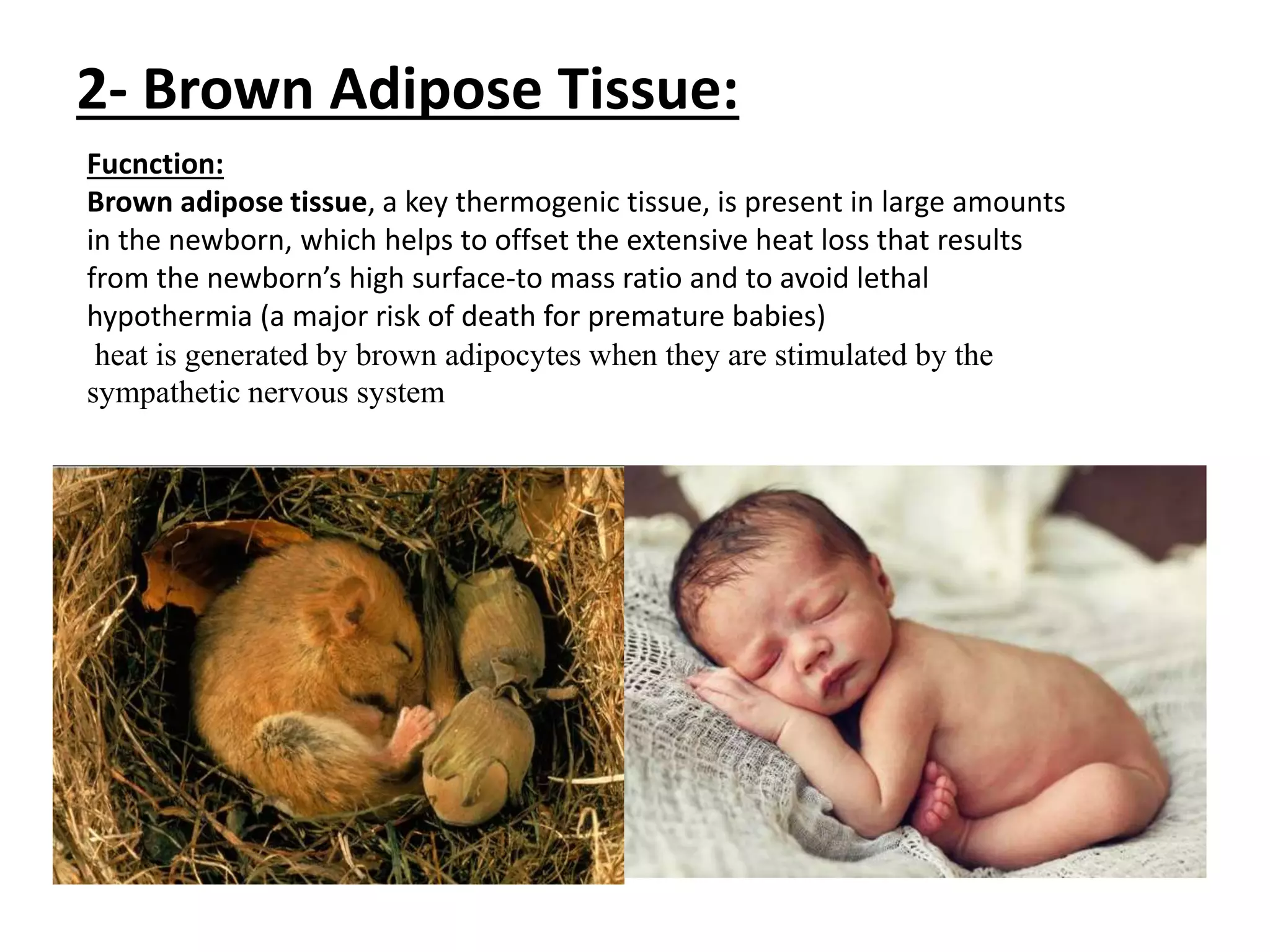 2- Brown Adipose Tissue:

Fucnction:
Brown adipose tissue, a key thermogenic tissue, is present in large amounts in the newborn, which helps to offset the extensive heat loss that results from the newborn's high surface-to mass ratio and to avoid lethal hypothermia (a major risk of death for premature babies)
heat is generated by brown adipocytes when they are stimulated by the sympathetic nervous system